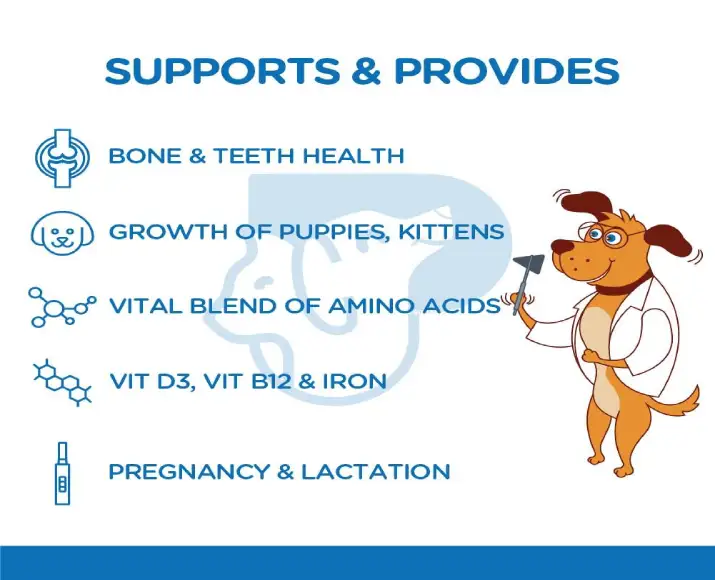 SUPPORTS & PROVIDES

BONE & TEETH HEALTH

GROWTH OF PUPPIES, KITTENS

VITAL BLEND OF AMINO ACIDS

VIT D3, VIT B12 & IRON

PREGNANCY & LACTATION